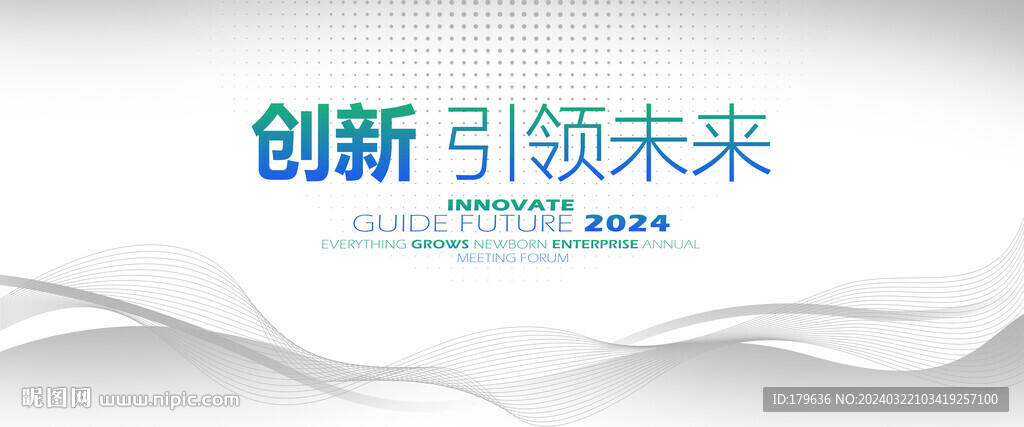 创新 引领未来

INNOVATE
GUIDE FUTURE 2024
EVERYTHING GROWS NEWBORN ENTERPRISE ANNUAL MEETING FORUM

昵图网 www.nipic.com

ID:179636 NO:20240322103419257100